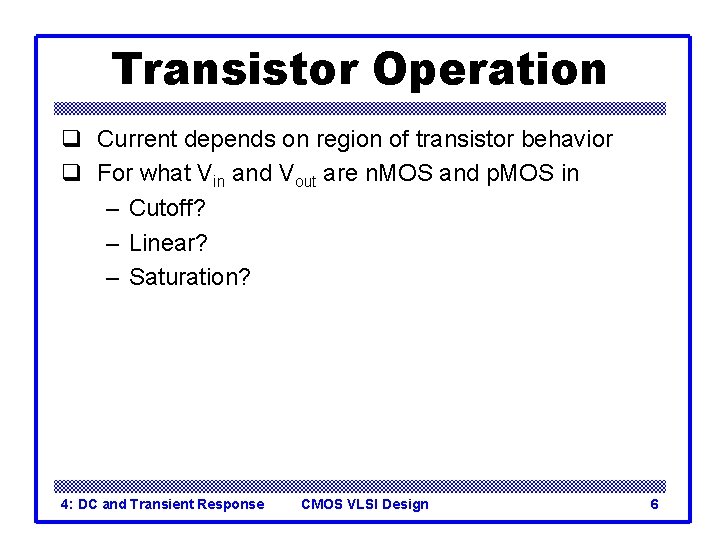 Transistor Operation

❑ Current depends on region of transistor behavior
❑ For what $V_{in}$ and $V_{out}$ are nMOS and pMOS in
– Cutoff?
– Linear?
– Saturation?

4: DC and Transient Response CMOS VLSI Design 6